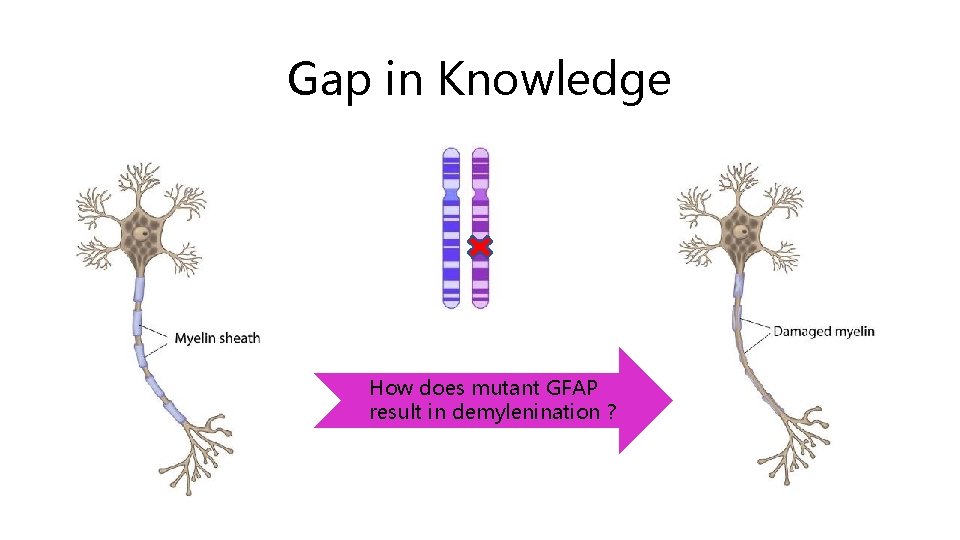 Gap in Knowledge

Myelin sheath

How does mutant GFAP result in demylenination ?

Damaged myelin